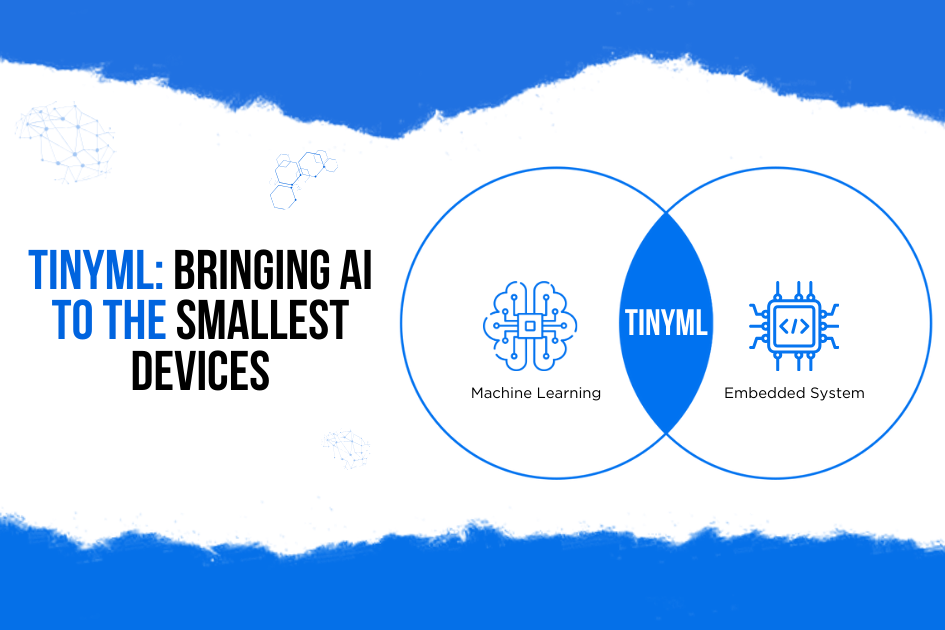 TINYML: BRINGING AI TO THE SMALLEST DEVICES

Machine Learning

TINYML

Embedded System